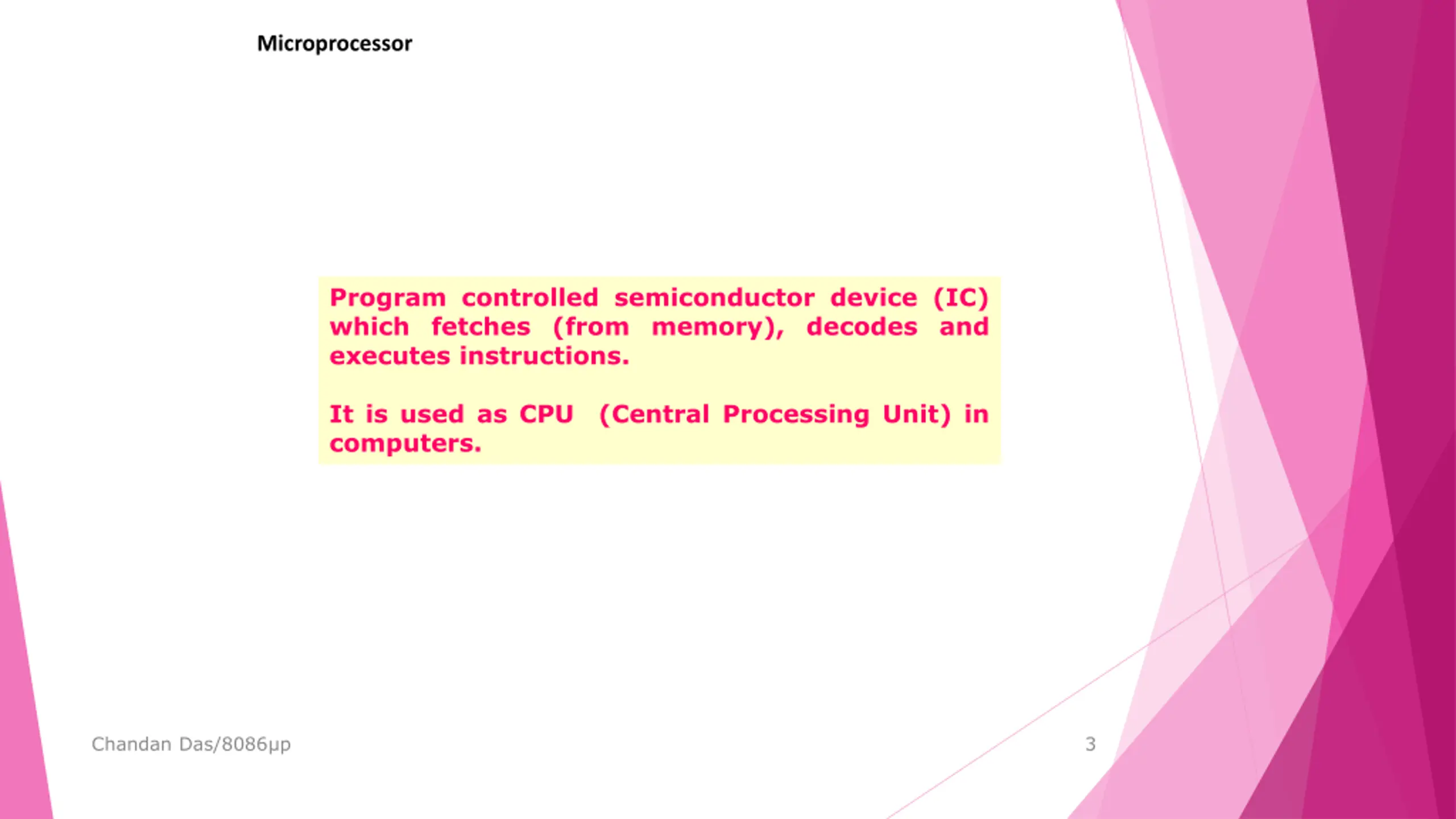 Microprocessor

Program controlled semiconductor device (IC) which fetches (from memory), decodes and executes instructions.

It is used as CPU (Central Processing Unit) in computers.

Chandan Das/8086µp

3